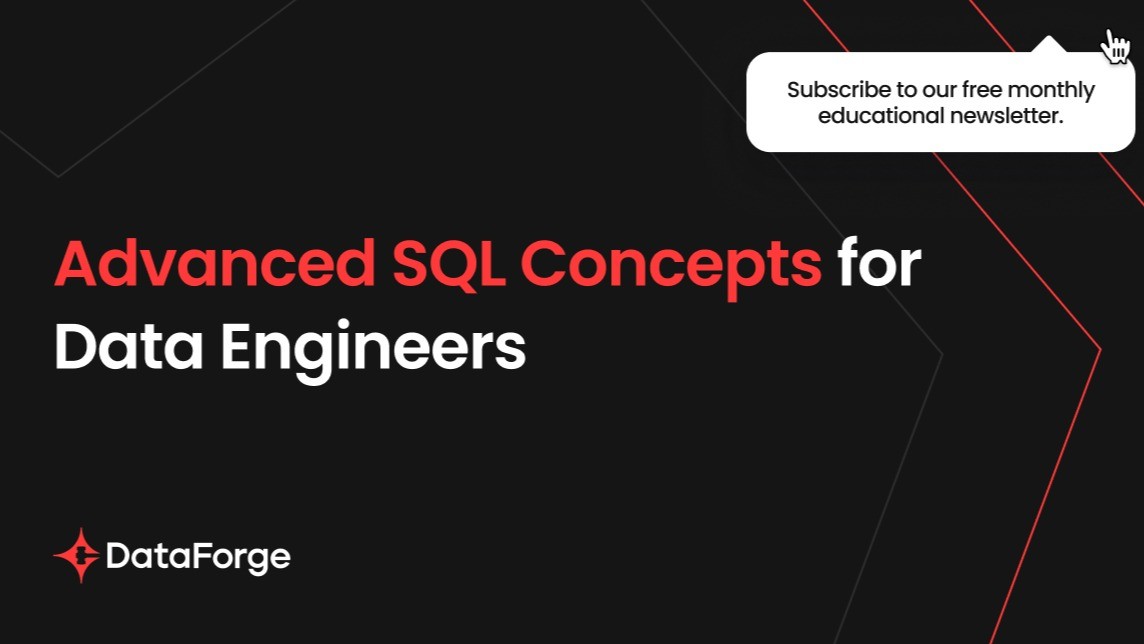 Subscribe to our free monthly educational newsletter.

Advanced SQL Concepts for Data Engineers

DataForge